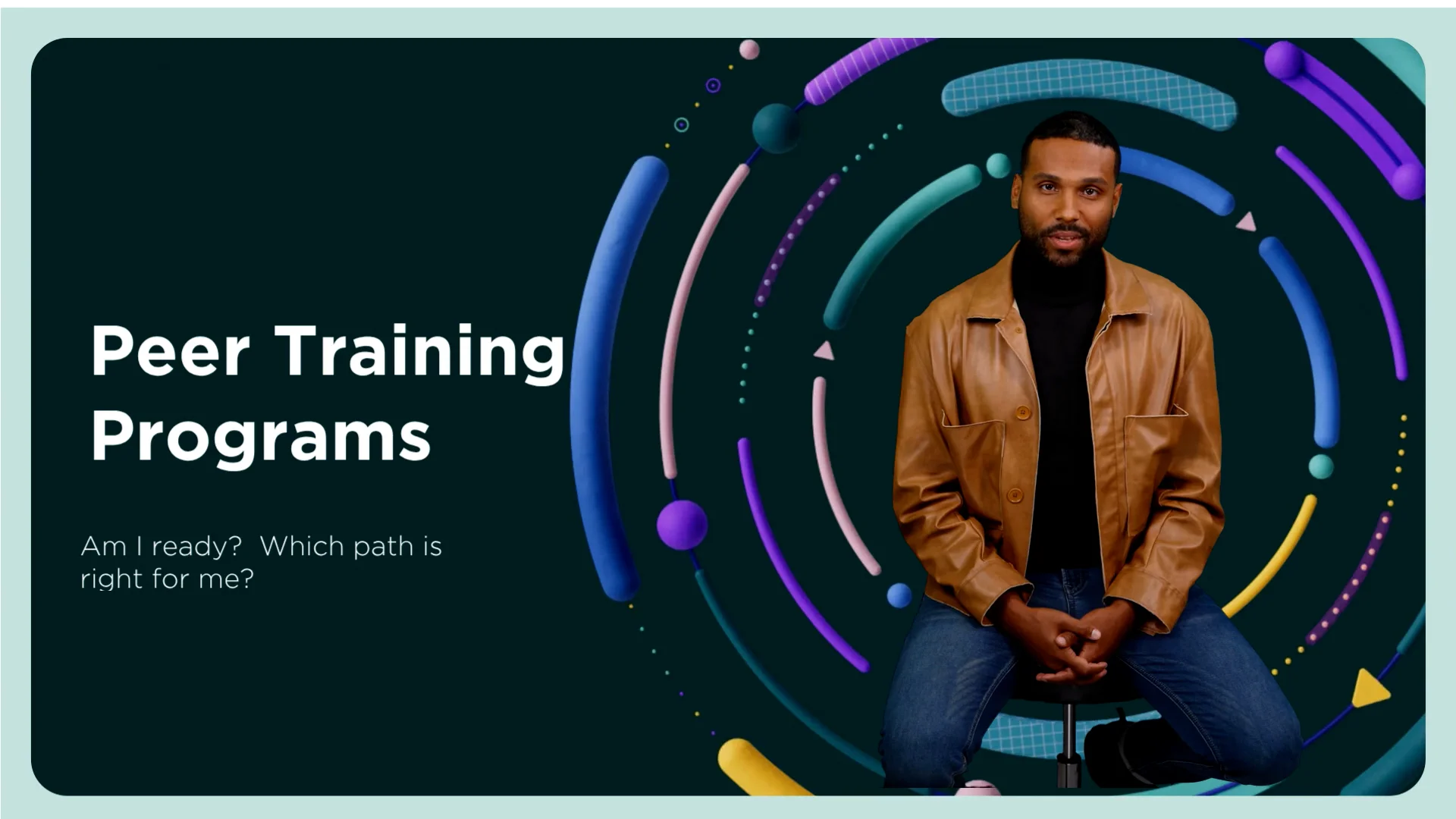 Peer Training Programs

Am I ready?  Which path is right for me?